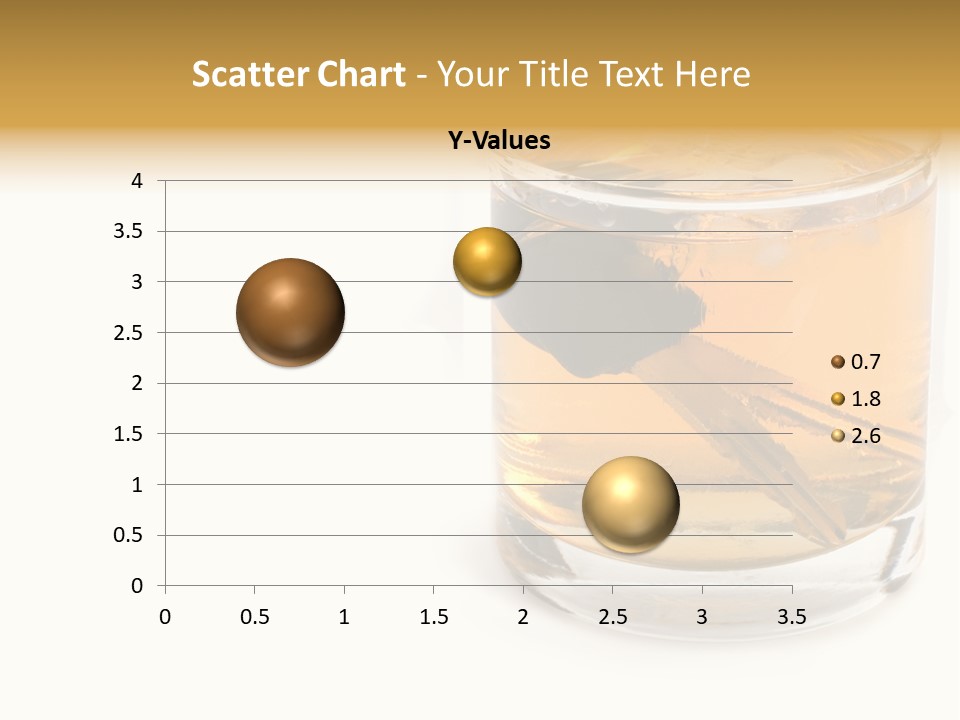 Scatter Chart - Your Title Text Here

Y-Values

4
3.5
3
2.5
2
1.5
1
0.5
0

0 0.5 1 1.5 2 2.5 3 3.5

0.7
1.8
2.6